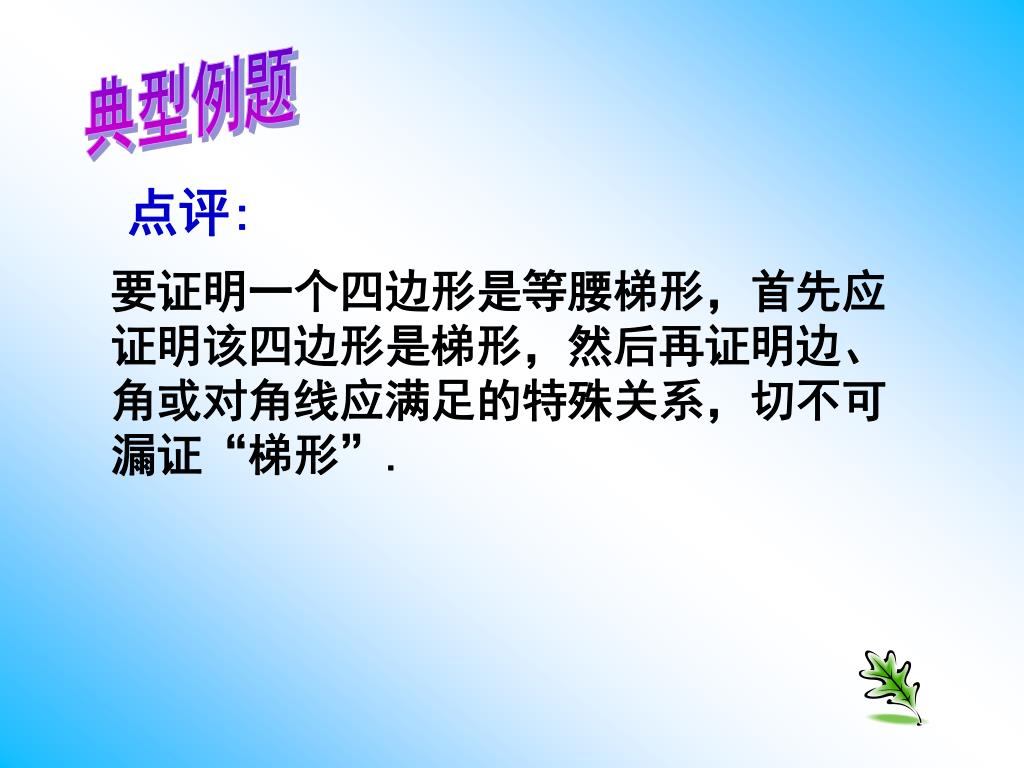 典型例题

点评:

要证明一个四边形是等腰梯形，首先应证明该四边形是梯形，然后再证明边、角或对角线应满足的特殊关系，切不可漏证“梯形”.